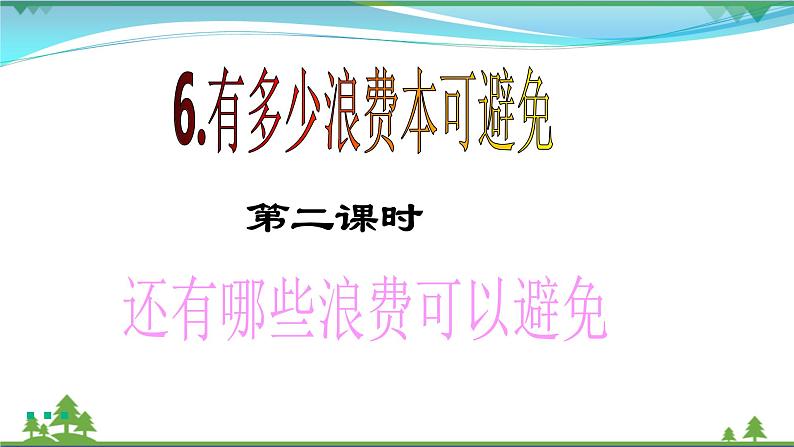 6.有多少浪费本可避免

第二课时

还有哪些浪费可以避免